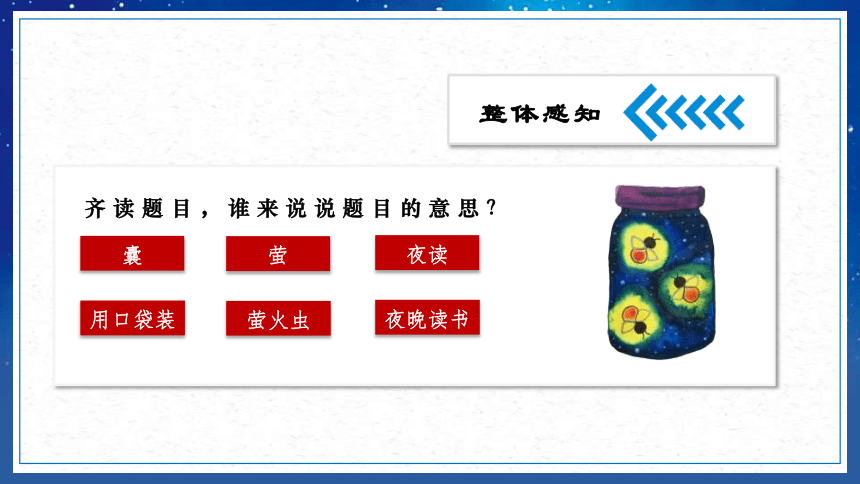 整体感知

齐读题目，谁来说说题目的意思？

囊

萤

夜读

用口袋装

萤火虫

夜晚读书